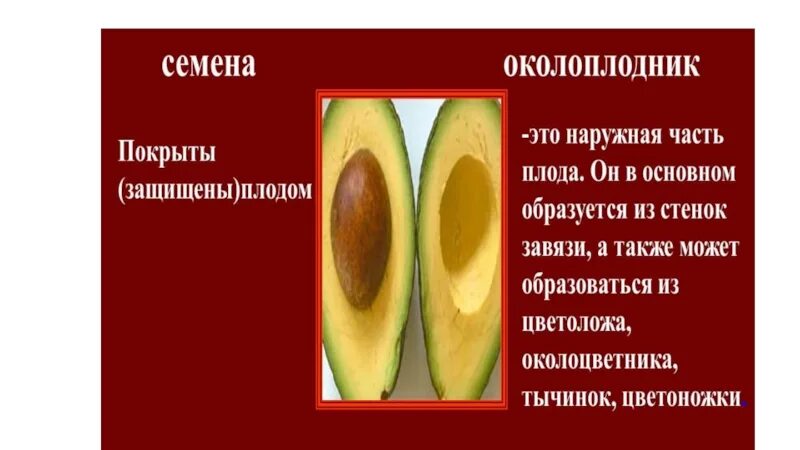 семена

Покрыты (защищены)плодом

околоплодник

-это наружная часть плода. Он в основном образуется из стенок завязи, а также может образоваться из цветоложа, околоцветника, тычинок, цветоножки.